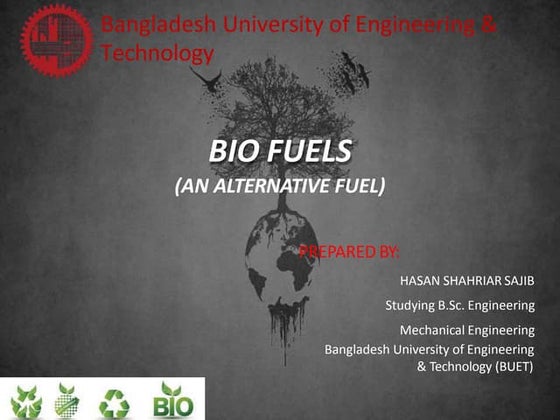 Bangladesh University of Engineering & Technology

BIO FUELS
(AN ALTERNATIVE FUEL)

PREPARED BY:

HASAN SHAHRIAR SAJIB
Studying B.Sc. Engineering
Mechanical Engineering
Bangladesh University of Engineering & Technology (BUET)

BIO